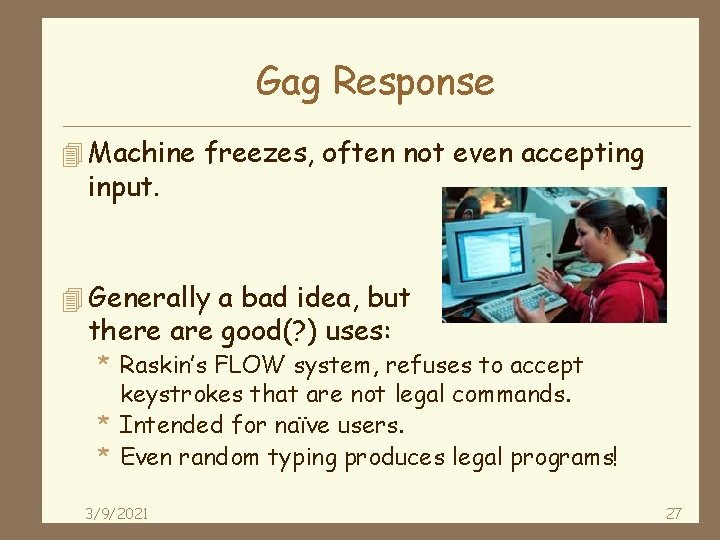 Gag Response

Machine freezes, often not even accepting input.

Generally a bad idea, but there are good(?) uses:

* Raskin's FLOW system, refuses to accept keystrokes that are not legal commands.
* Intended for naïve users.
* Even random typing produces legal programs!

3/9/2021

27